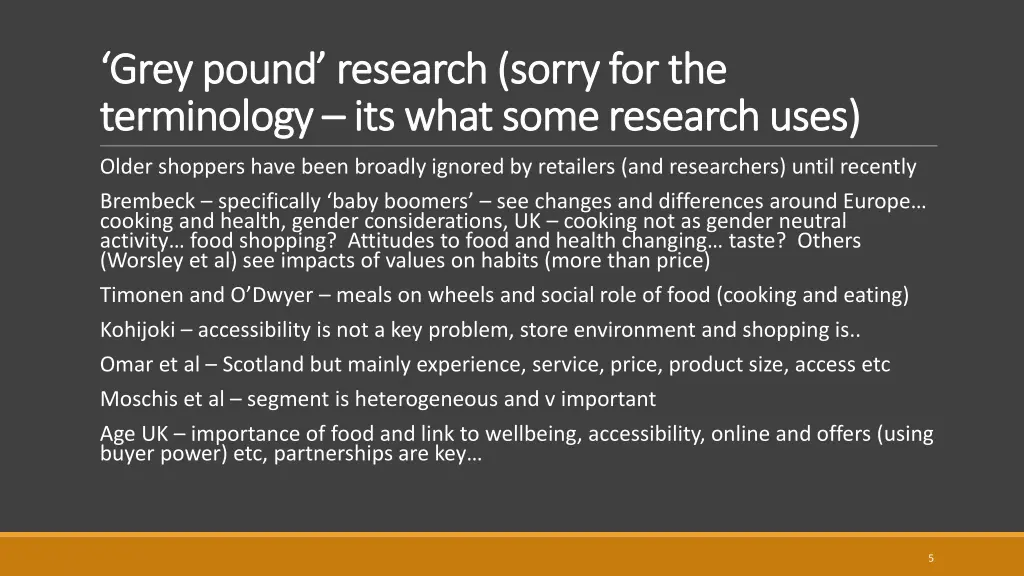 ‘Grey pound’ research (sorry for the terminology – its what some research uses)

Older shoppers have been broadly ignored by retailers (and researchers) until recently

Brembeck – specifically ‘baby boomers’ – see changes and differences around Europe… cooking and health, gender considerations, UK – cooking not as gender neutral activity… food shopping? Attitudes to food and health changing… taste? Others (Worsley et al) see impacts of values on habits (more than price)

Timonen and O’Dwyer – meals on wheels and social role of food (cooking and eating)

Kohijoki – accessibility is not a key problem, store environment and shopping is..

Omar et al – Scotland but mainly experience, service, price, product size, access etc

Moschis et al – segment is heterogeneous and v important

Age UK – importance of food and link to wellbeing, accessibility, online and offers (using buyer power) etc, partnerships are key…

5